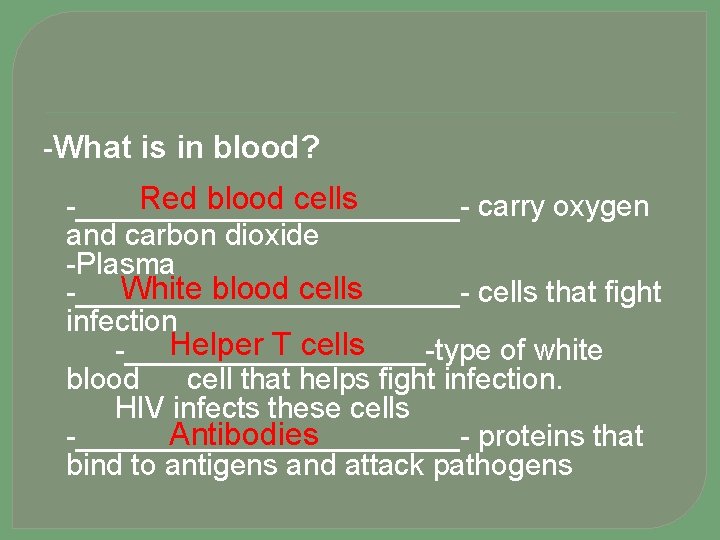 -What is in blood?

-Red blood cells- carry oxygen and carbon dioxide
-Plasma
-White blood cells- cells that fight infection
-Helper T cells-type of white blood cell that helps fight infection. HIV infects these cells
-Antibodies- proteins that bind to antigens and attack pathogens